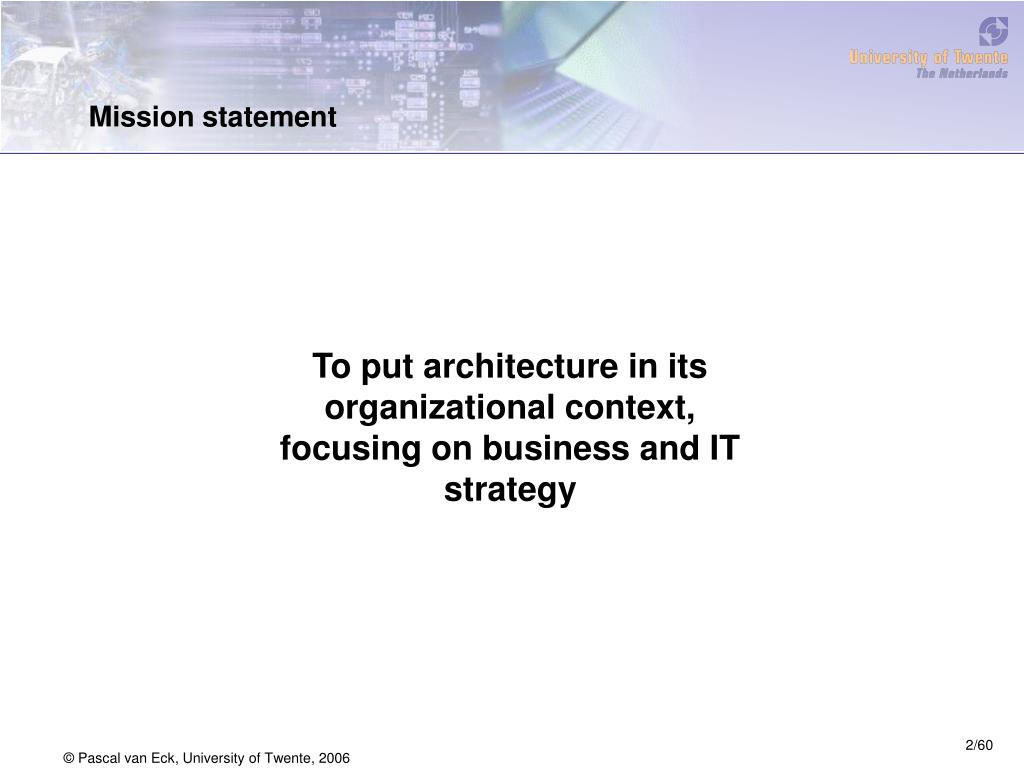 University of Twente
The Netherlands

Mission statement

To put architecture in its organizational context, focusing on business and IT strategy

2/60

© Pascal van Eck, University of Twente, 2006